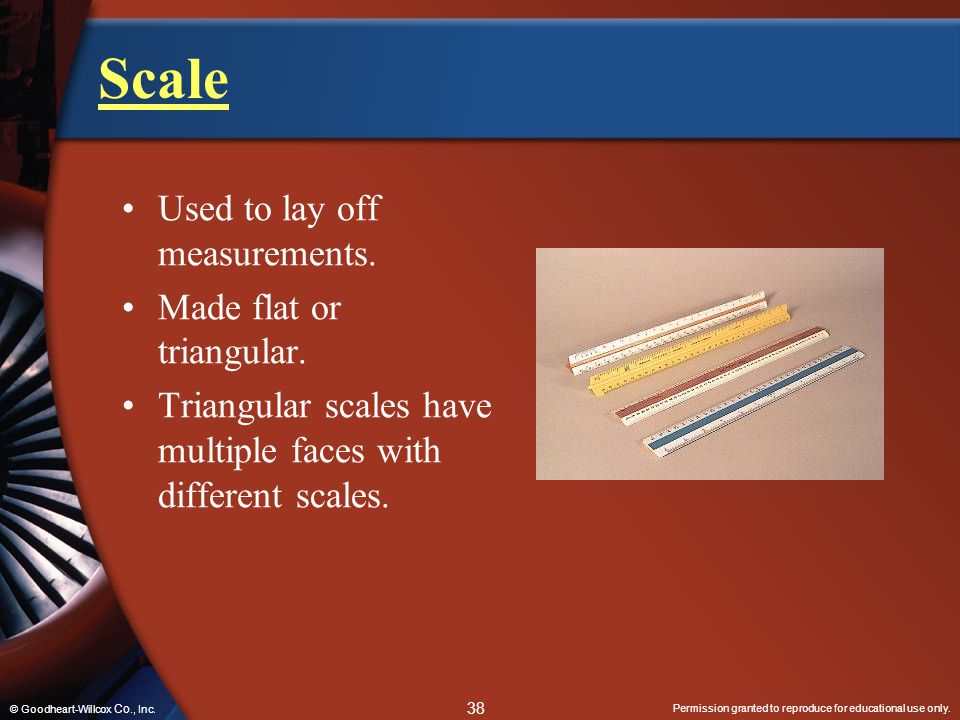 Scale

• Used to lay off measurements.

• Made flat or triangular.

• Triangular scales have multiple faces with different scales.

© Goodheart-Willcox Co., Inc.

38

Permission granted to reproduce for educational use only.